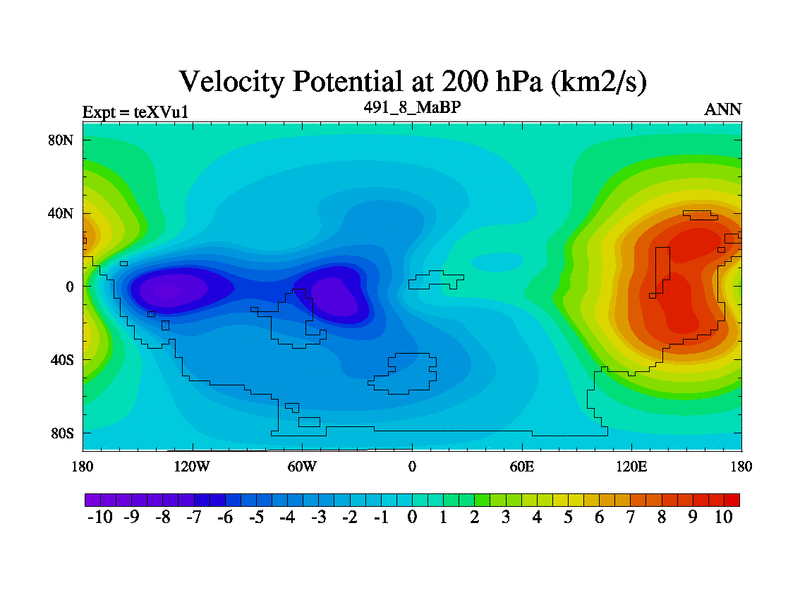 Velocity Potential at 200 hPa (km2/s)

Expt = teXVu1

491_8_MaBP

ANN

80N

40N

0

40S

80S

180

120W

60W

0

60E

120E

180

-10 -9 -8 -7 -6 -5 -4 -3 -2 -1 0 1 2 3 4 5 6 7 8 9 10